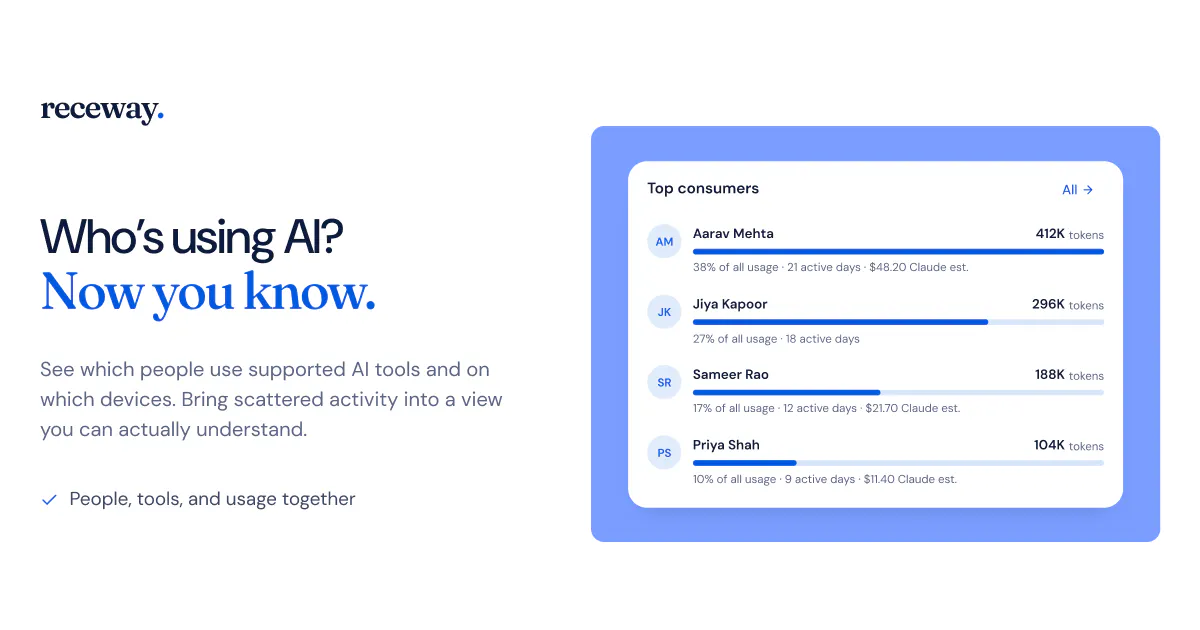 receway.

Who's using AI?
Now you know.

See which people use supported AI tools and on which devices. Bring scattered activity into a view you can actually understand.

✓ People, tools, and usage together

Top consumers
All →

AM
Aarav Mehta
412K tokens
38% of all usage · 21 active days · $48.20 Claude est.

JK
Jiya Kapoor
296K tokens
27% of all usage · 18 active days

SR
Sameer Rao
188K tokens
17% of all usage · 12 active days · $21.70 Claude est.

PS
Priya Shah
104K tokens
10% of all usage · 9 active days · $11.40 Claude est.